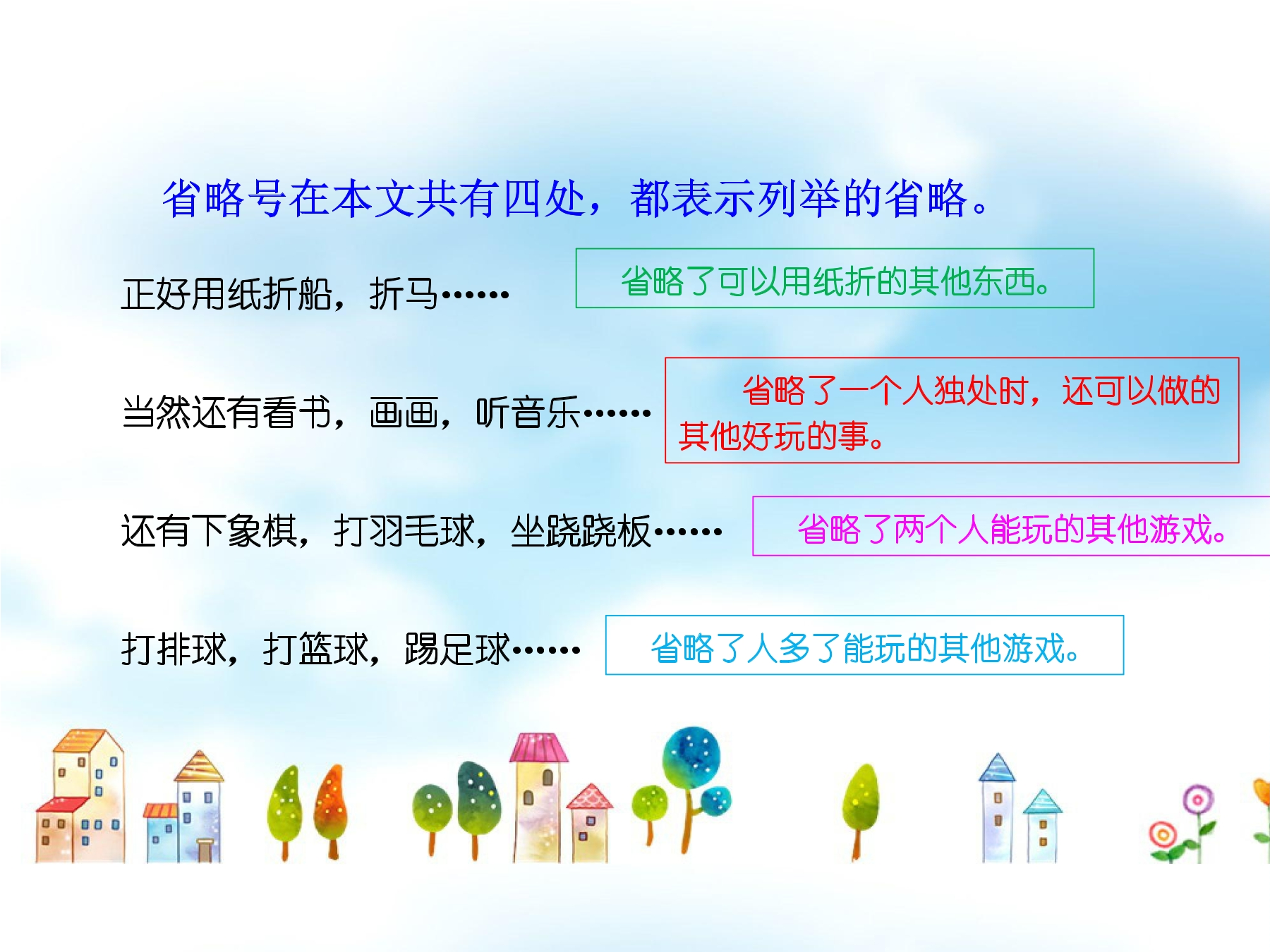 省略号在本文共有四处，都表示列举的省略。

正好用纸折船，折马……

省略了可以用纸折的其他东西。

当然还有看书，画画，听音乐……

省略了一个人独处时，还可以做的其他好玩的事。

还有下象棋，打羽毛球，坐跷跷板……

省略了两个人能玩的其他游戏。

打排球，打篮球，踢足球……

省略了人多了能玩的其他游戏。